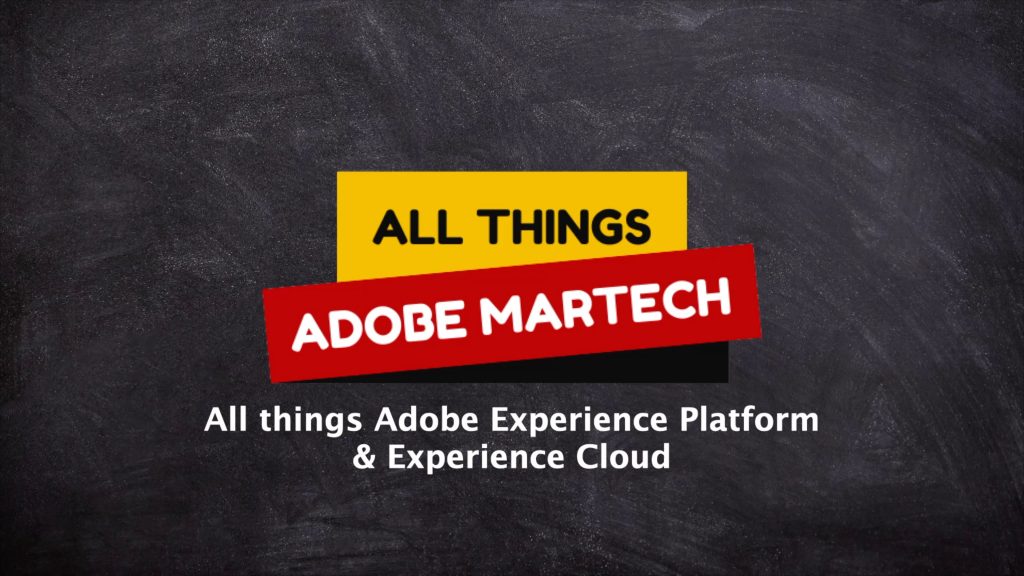 ALL THINGS
ADOBE MARTECH

All things Adobe Experience Platform & Experience Cloud